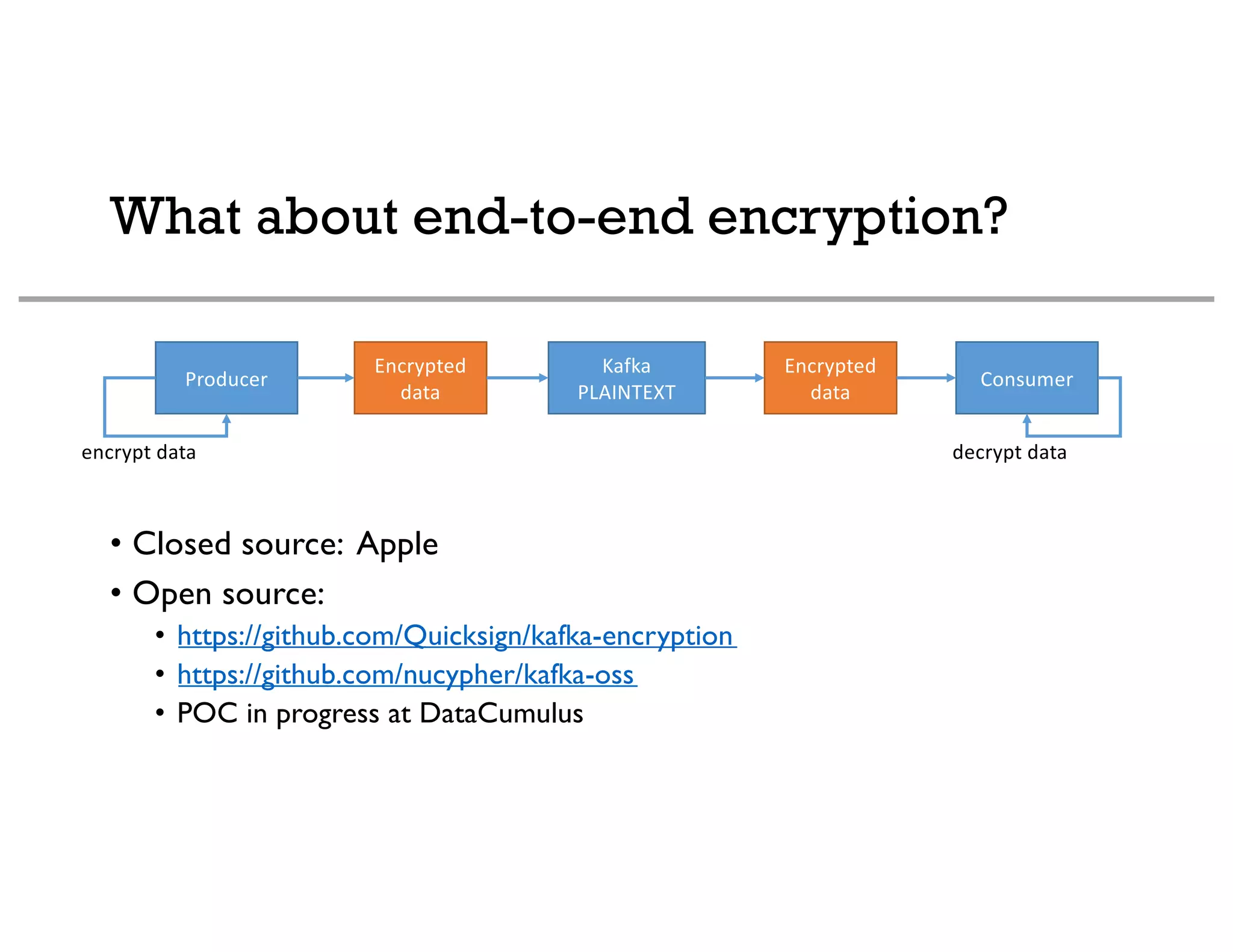 What about end-to-end encryption?

Producer

Encrypted data

Kafka PLAINTEXT

Encrypted data

Consumer

encrypt data

decrypt data

• Closed source: Apple
• Open source:
  • https://github.com/Quicksign/kafka-encryption
  • https://github.com/nucypher/kafka-oss
  • POC in progress at DataCumulus